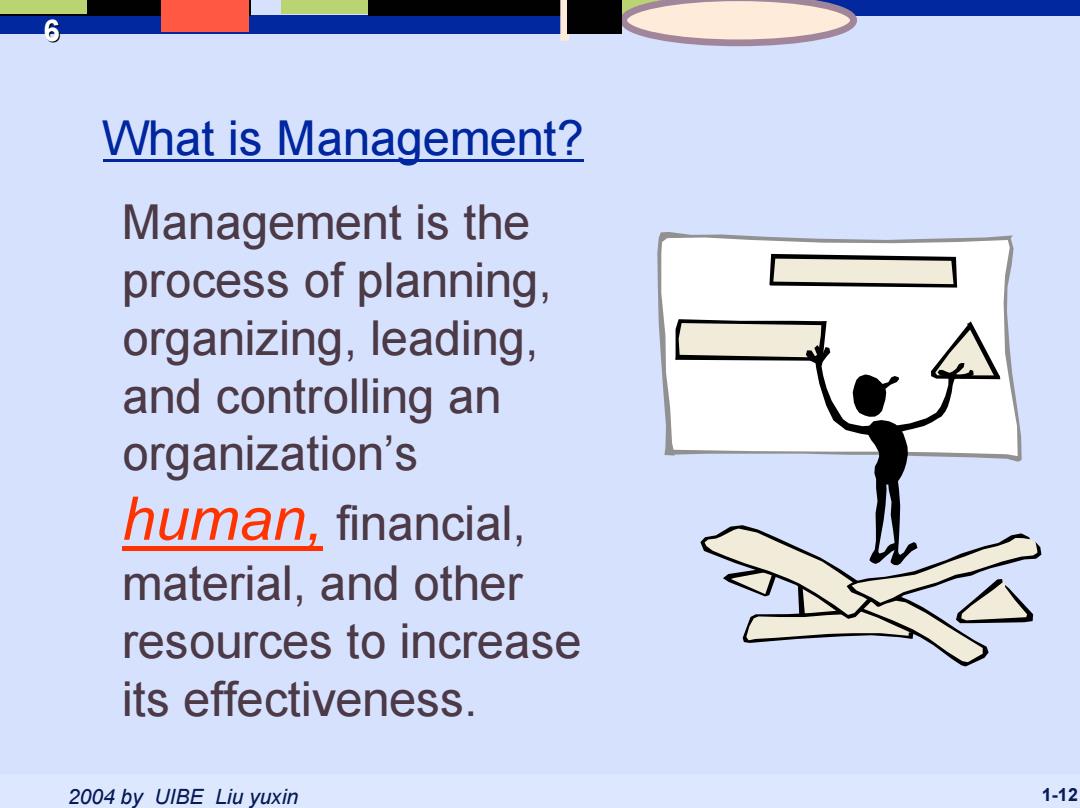 6

What is Management?

Management is the process of planning, organizing, leading, and controlling an organization's human, financial, material, and other resources to increase its effectiveness.

2004 by UIBE Liu yuxin

1-12